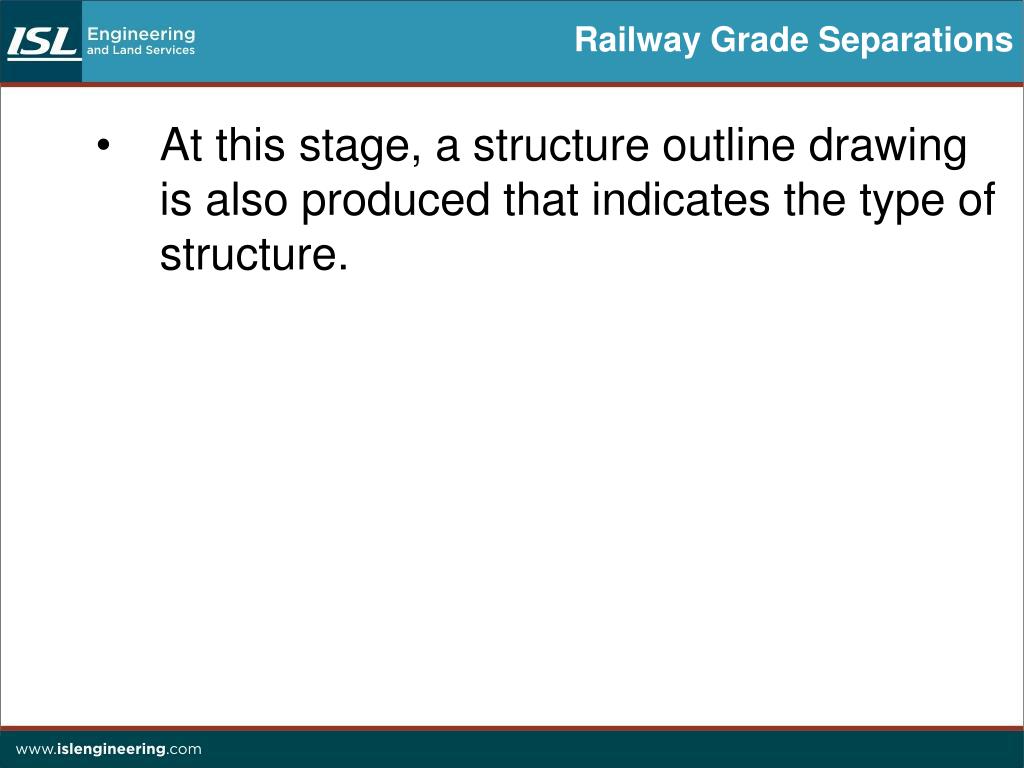 ISL Engineering and Land Services

Railway Grade Separations

• At this stage, a structure outline drawing is also produced that indicates the type of structure.

www.islengineering.com